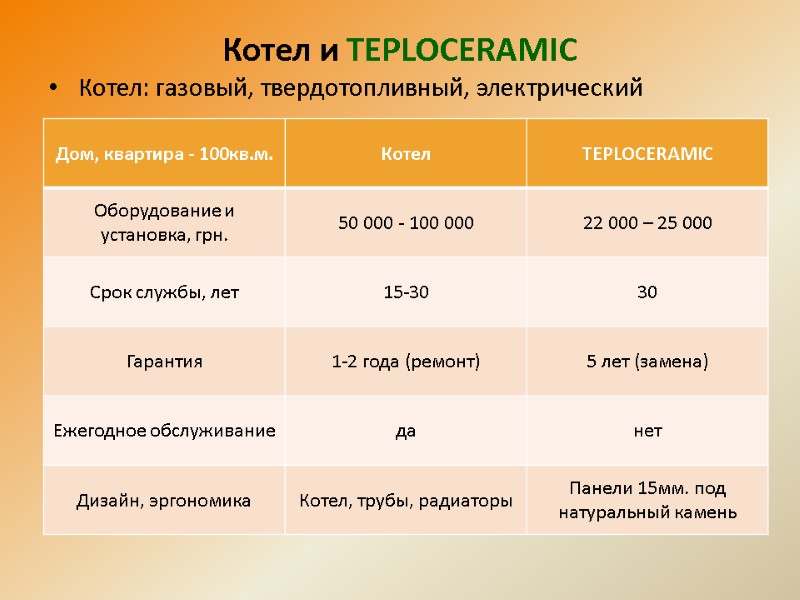 Котел и TEPLOCERAMIC

• Котел: газовый, твердотопливный, электрический

| Дом, квартира - 100кв.м. | Котел | TEPLOCERAMIC |
|---|---|---|
| Оборудование и установка, грн. | 50 000 - 100 000 | 22 000 – 25 000 |
| Срок службы, лет | 15-30 | 30 |
| Гарантия | 1-2 года (ремонт) | 5 лет (замена) |
| Ежегодное обслуживание | да | нет |
| Дизайн, эргономика | Котел, трубы, радиаторы | Панели 15мм. под натуральный камень |